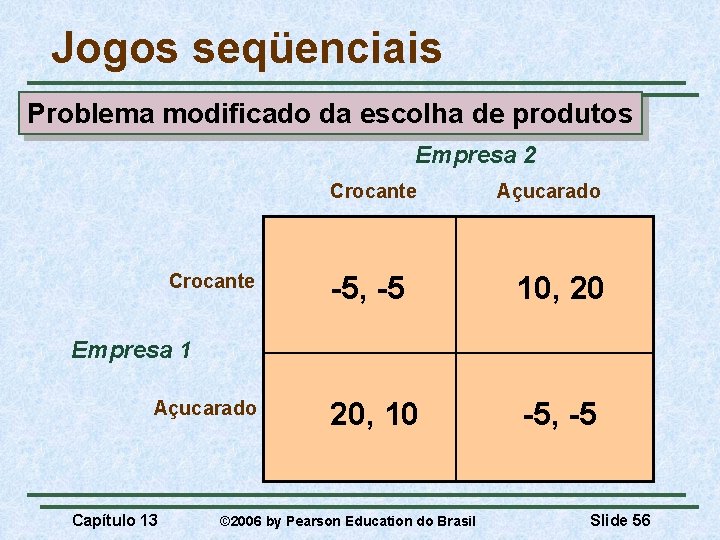 Jogos seqüenciais

Problema modificado da escolha de produtos

Empresa 2

Empresa 1

| | Crocante | Açucarado |
|---|---|---|
| Crocante | -5, -5 | 10, 20 |
| Açucarado | 20, 10 | -5, -5 |

Capítulo 13 ©2006 by Pearson Education do Brasil Slide 56